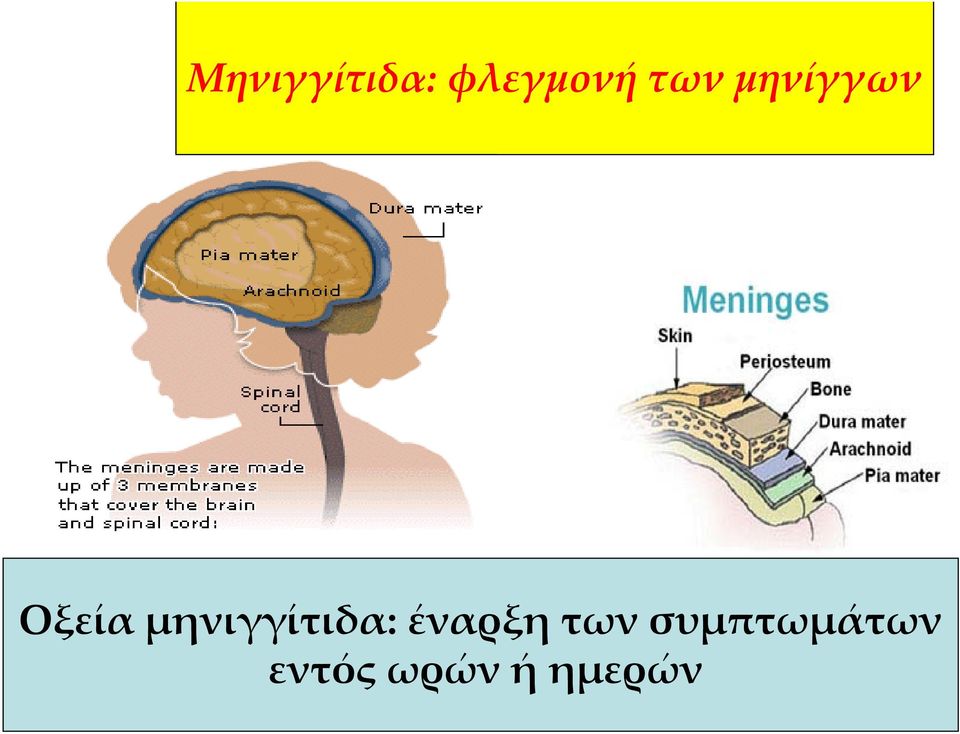 Μηνιγγίτιδα: φλεγμονή των μηνίγγων

Dura mater
Pia mater
Arachnoid
Spinal cord
The meninges are made up of 3 membranes that cover the brain and spinal cord:

Meninges
Skin
Periosteum
Bone
Dura mater
Arachnoid
Pia mater

Οξεία μηνιγγίτιδα: έναρξη των συμπτωμάτων εντός ωρών ή ημερών